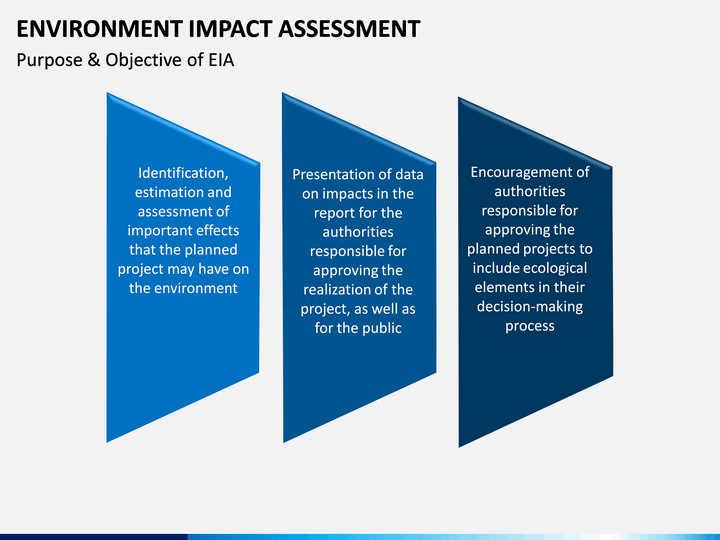 ENVIRONMENT IMPACT ASSESSMENT

Purpose & Objective of EIA

Identification, estimation and assessment of important effects that the planned project may have on the environment

Presentation of data on impacts in the report for the authorities responsible for approving the realization of the project, as well as for the public

Encouragement of authorities responsible for approving the planned projects to include ecological elements in their decision-making process